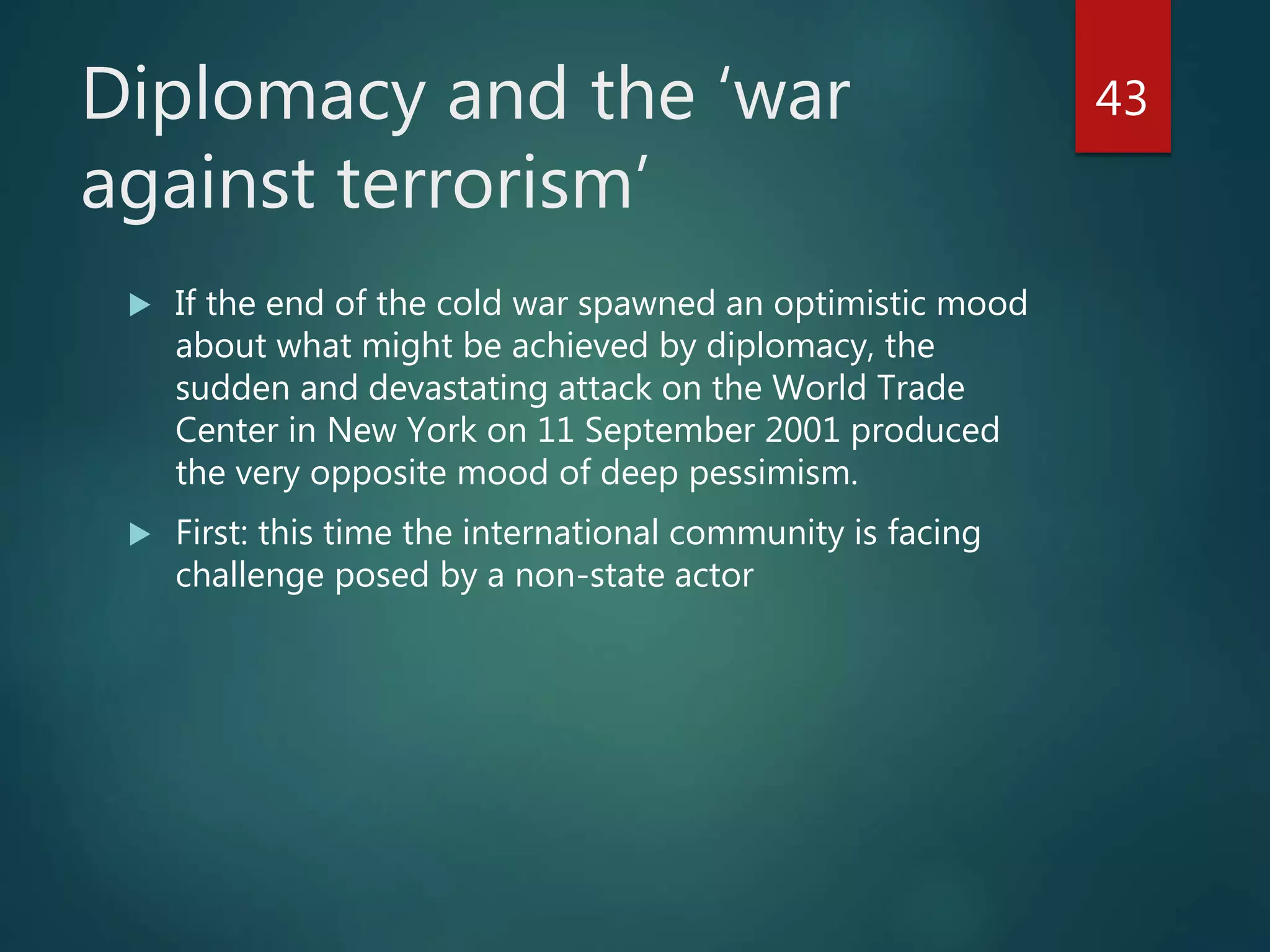 Diplomacy and the ‘war against terrorism’

43

▶ If the end of the cold war spawned an optimistic mood about what might be achieved by diplomacy, the sudden and devastating attack on the World Trade Center in New York on 11 September 2001 produced the very opposite mood of deep pessimism.

▶ First: this time the international community is facing challenge posed by a non-state actor